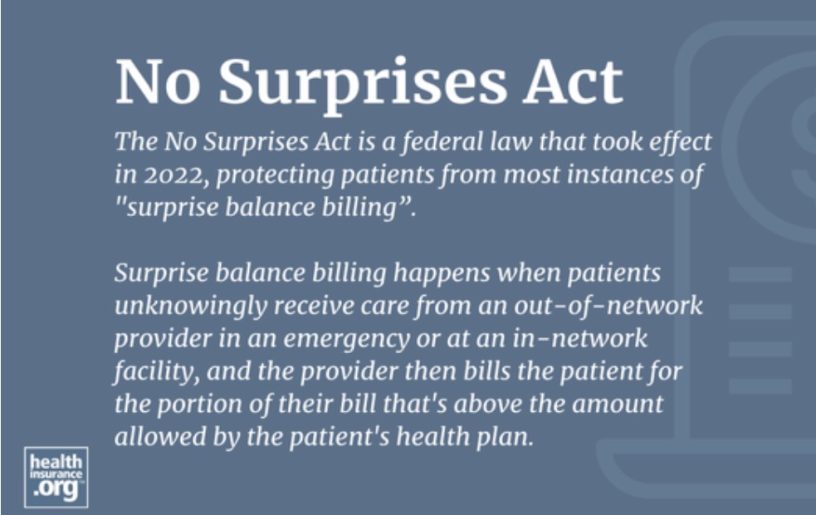 No Surprises Act

The No Surprises Act is a federal law that took effect in 2022, protecting patients from most instances of "surprise balance billing”.

Surprise balance billing happens when patients unknowingly receive care from an out-of-network provider in an emergency or at an in-network facility, and the provider then bills the patient for the portion of their bill that's above the amount allowed by the patient's health plan.

health insurance .org